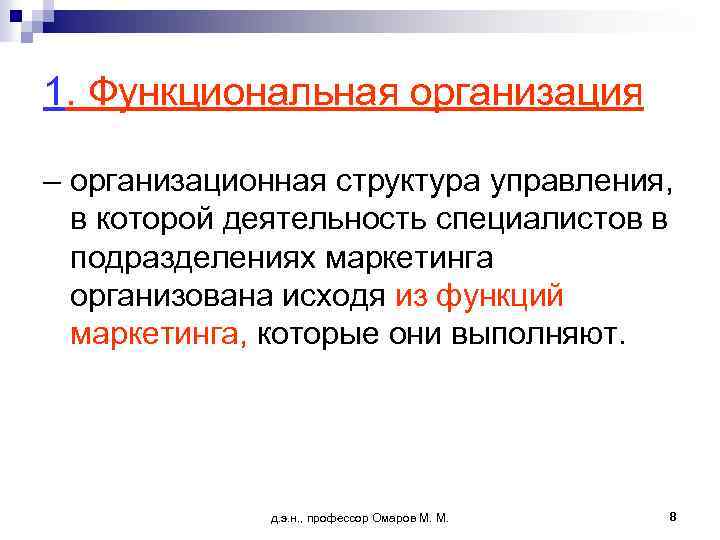 1. Функциональная организация

– организационная структура управления, в которой деятельность специалистов в подразделениях маркетинга организована исходя из функций маркетинга, которые они выполняют.

д.э.н., профессор Омаров М. М.

8